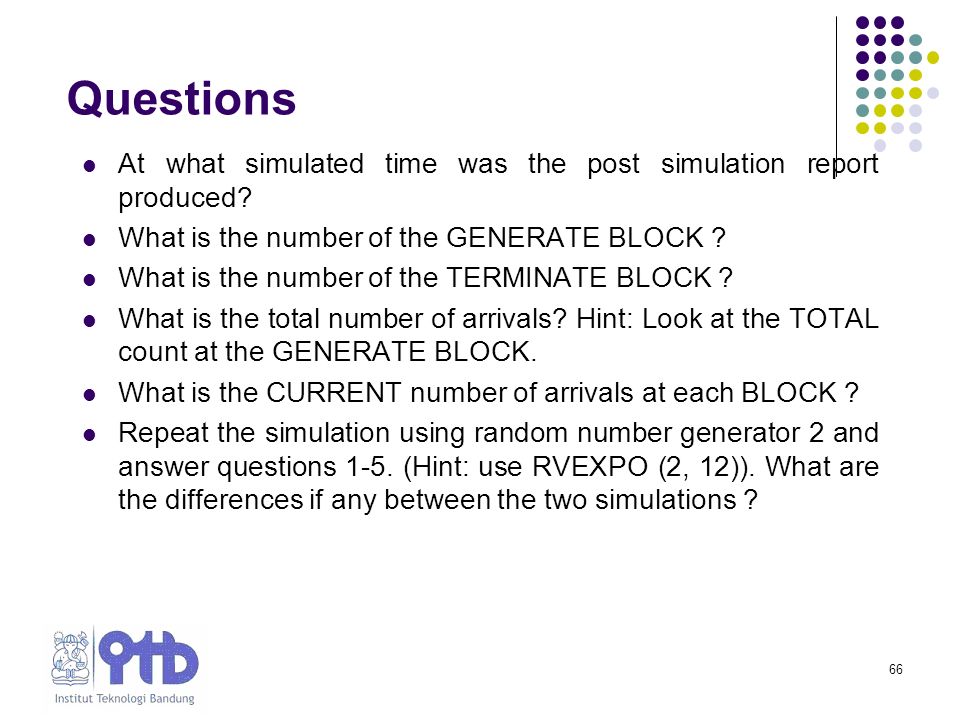 Questions

- At what simulated time was the post simulation report produced?
- What is the number of the GENERATE BLOCK ?
- What is the number of the TERMINATE BLOCK ?
- What is the total number of arrivals? Hint: Look at the TOTAL count at the GENERATE BLOCK.
- What is the CURRENT number of arrivals at each BLOCK ?
- Repeat the simulation using random number generator 2 and answer questions 1-5. (Hint: use RVEXPO (2, 12)). What are the differences if any between the two simulations ?

ITB
Institut Teknologi Bandung

66